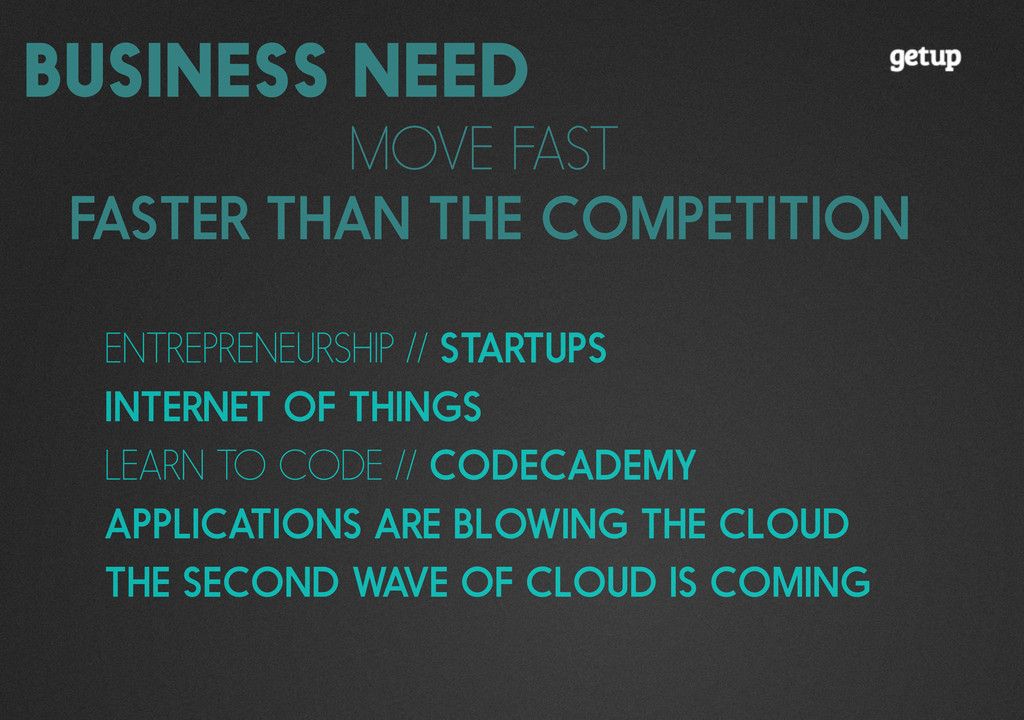 BUSINESS NEED

getup

MOVE FAST

FASTER THAN THE COMPETITION

ENTREPRENEURSHIP // STARTUPS

INTERNET OF THINGS

LEARN TO CODE // CODECADEMY

APPLICATIONS ARE BLOWING THE CLOUD

THE SECOND WAVE OF CLOUD IS COMING